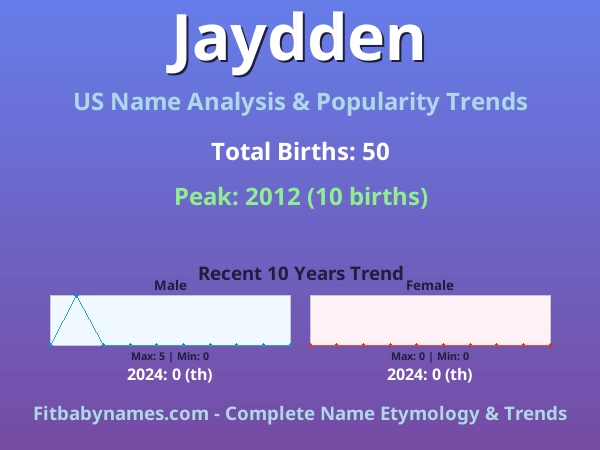 Jaydden

US Name Analysis & Popularity Trends

Total Births: 50

Peak: 2012 (10 births)

Recent 10 Years Trend

Male

Max: 5 | Min: 0

2024: 0 (th)

Female

Max: 0 | Min: 0

2024: 0 (th)

Fitbabynames.com - Complete Name Etymology & Trends